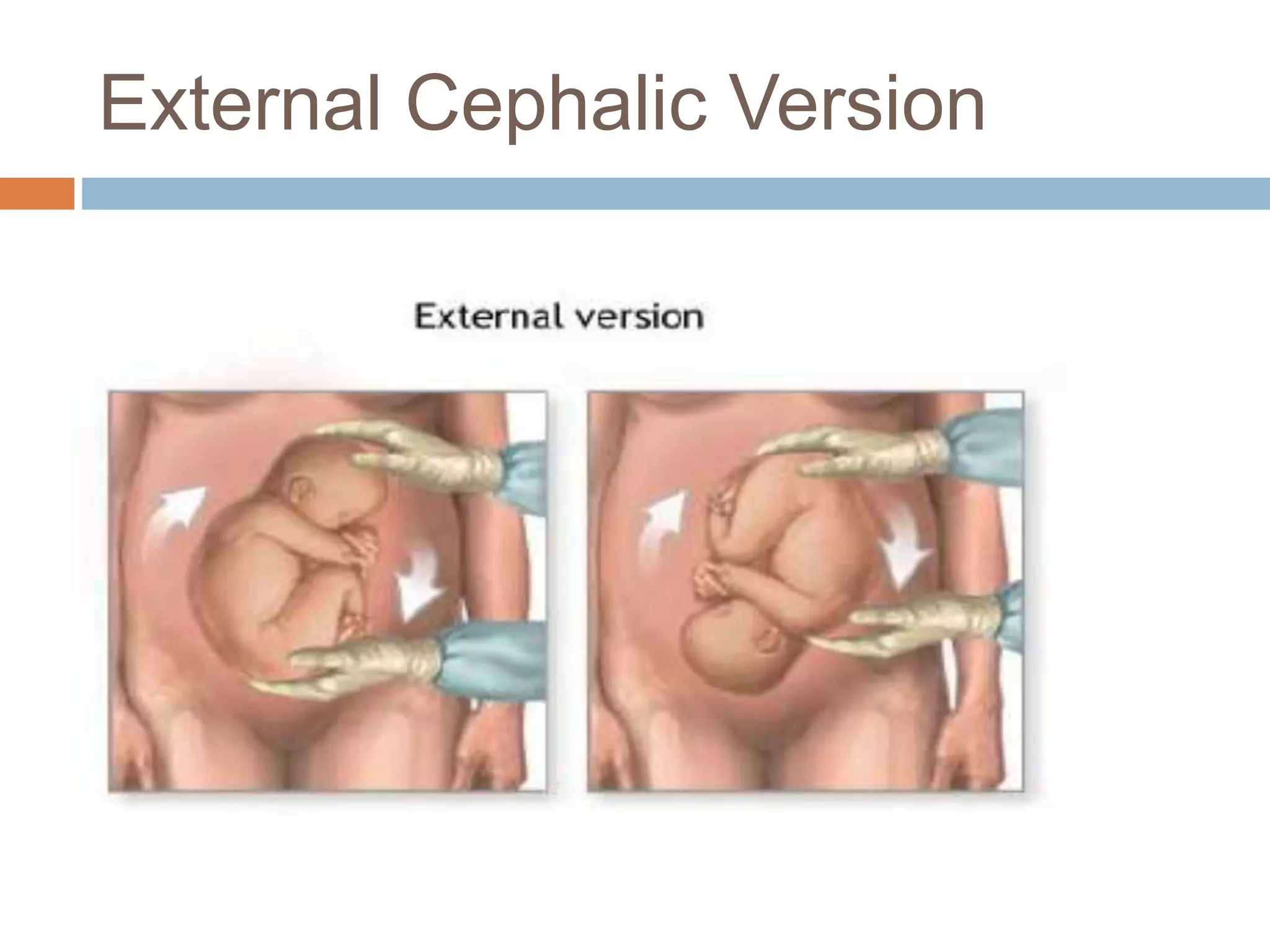 External Cephalic Version

External version